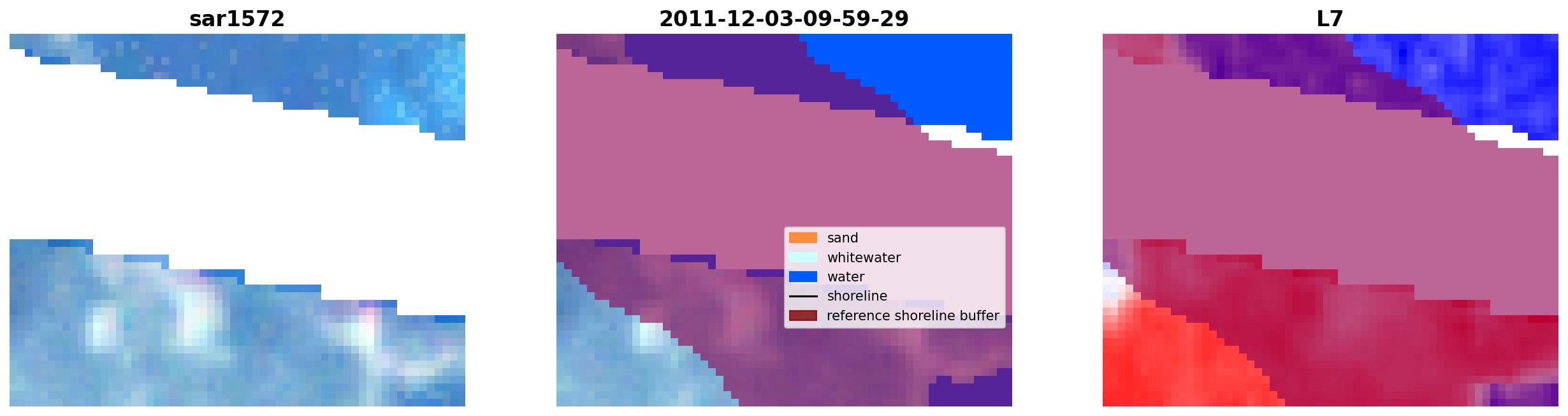 sar1572

2011-12-03-09-59-29

sand
whitewater
water
shoreline
reference shoreline buffer

L7